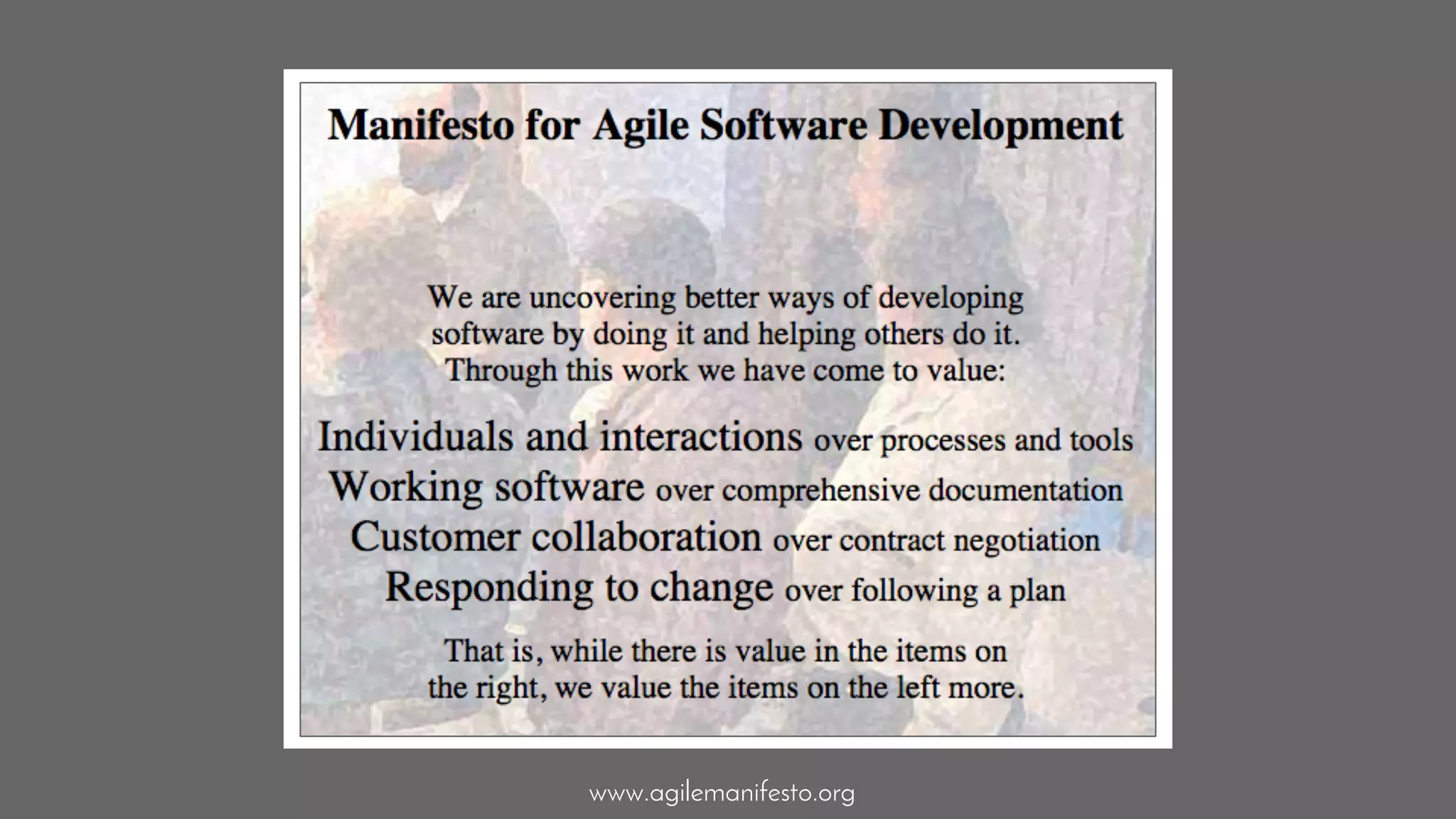 Manifesto for Agile Software Development

We are uncovering better ways of developing software by doing it and helping others do it. Through this work we have come to value:

Individuals and interactions over processes and tools
Working software over comprehensive documentation
Customer collaboration over contract negotiation
Responding to change over following a plan

That is, while there is value in the items on the right, we value the items on the left more.

www.agilemanifesto.org